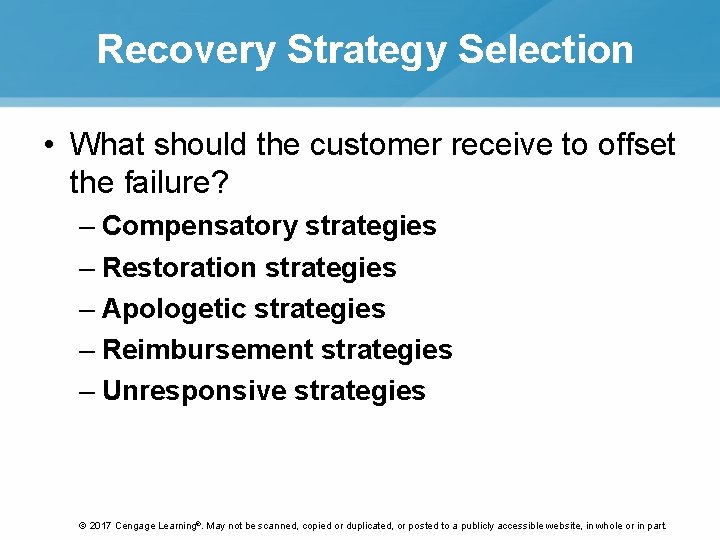 Recovery Strategy Selection

• What should the customer receive to offset the failure?

– Compensatory strategies
– Restoration strategies
– Apologetic strategies
– Reimbursement strategies
– Unresponsive strategies

© 2017 Cengage Learning®. May not be scanned, copied or duplicated, or posted to a publicly accessible website, in whole or in part.